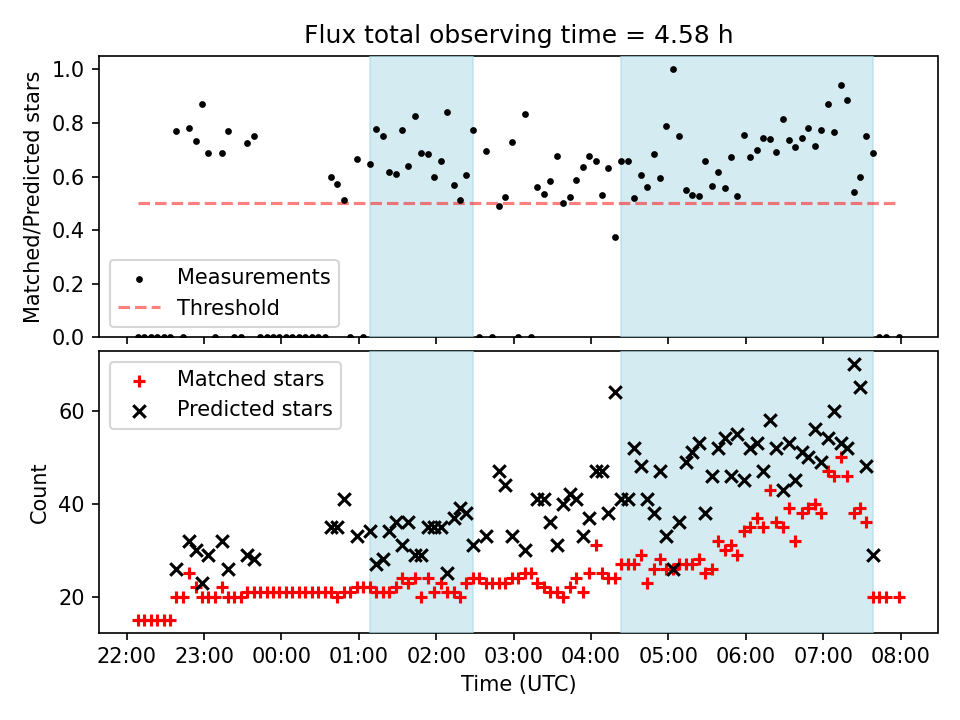 Flux total observing time = 4.58 h

Matched/Predicted stars

1.0
0.8
0.6
0.4
0.2
0.0

Measurements
Threshold

Matched stars
Predicted stars

Count

60
40
20

22:00 23:00 00:00 01:00 02:00 03:00 04:00 05:00 06:00 07:00 08:00

Time (UTC)